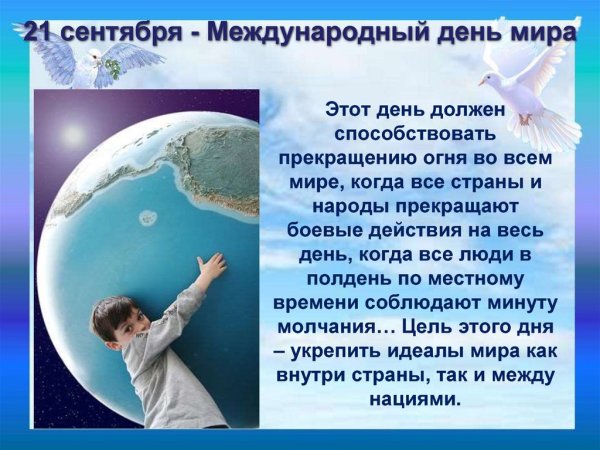 21 сентября - Международный день мира

Этот день должен способствовать прекращению огня во всем мире, когда все страны и народы прекращают боевые действия на весь день, когда все люди в полдень по местному времени соблюдают минуту молчания… Цель этого дня – укрепить идеалы мира как внутри страны, так и между нациями.